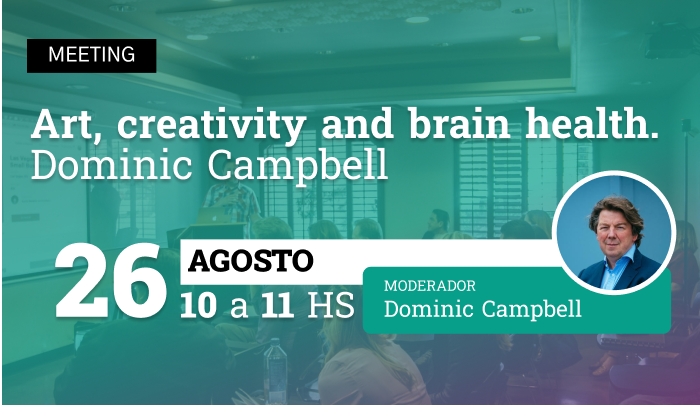 MEETING

Art, creativity and brain health.
Dominic Campbell

26 AGOSTO
10 a 11 HS

MODERADOR
Dominic Campbell